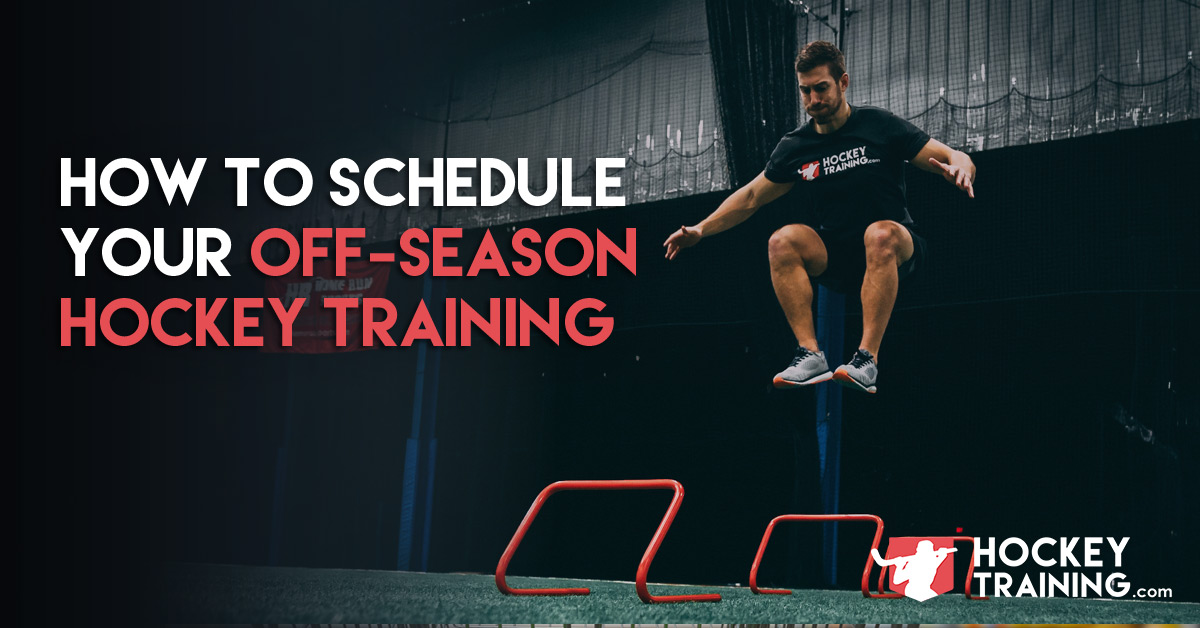 HOW TO SCHEDULE YOUR OFF-SEASON HOCKEY TRAINING

HOCKEY TRAINING.com

HOCKEY TRAINING.com